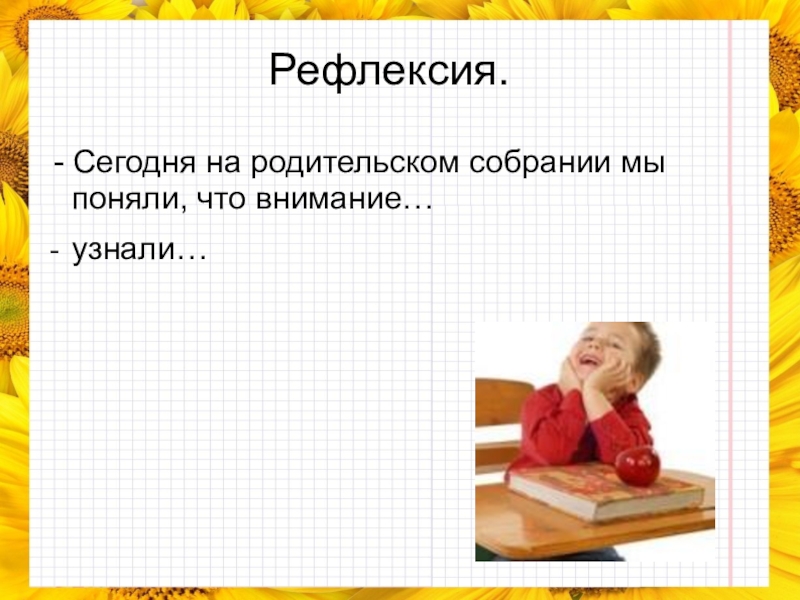 Рефлексия.

- Сегодня на родительском собрании мы поняли, что внимание…

- узнали…